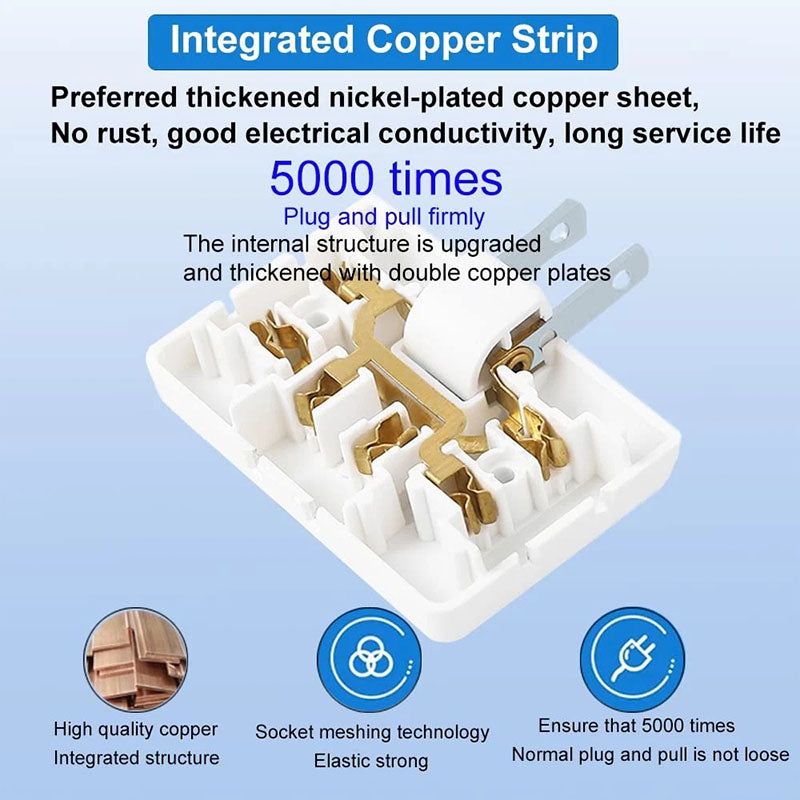 Integrated Copper Strip

Preferred thickened nickel-plated copper sheet,
No rust, good electrical conductivity, long service life

5000 times
Plug and pull firmly
The internal structure is upgraded and thickened with double copper plates

High quality copper
Integrated structure

Socket meshing technology
Elastic strong

Ensure that 5000 times
Normal plug and pull is not loose